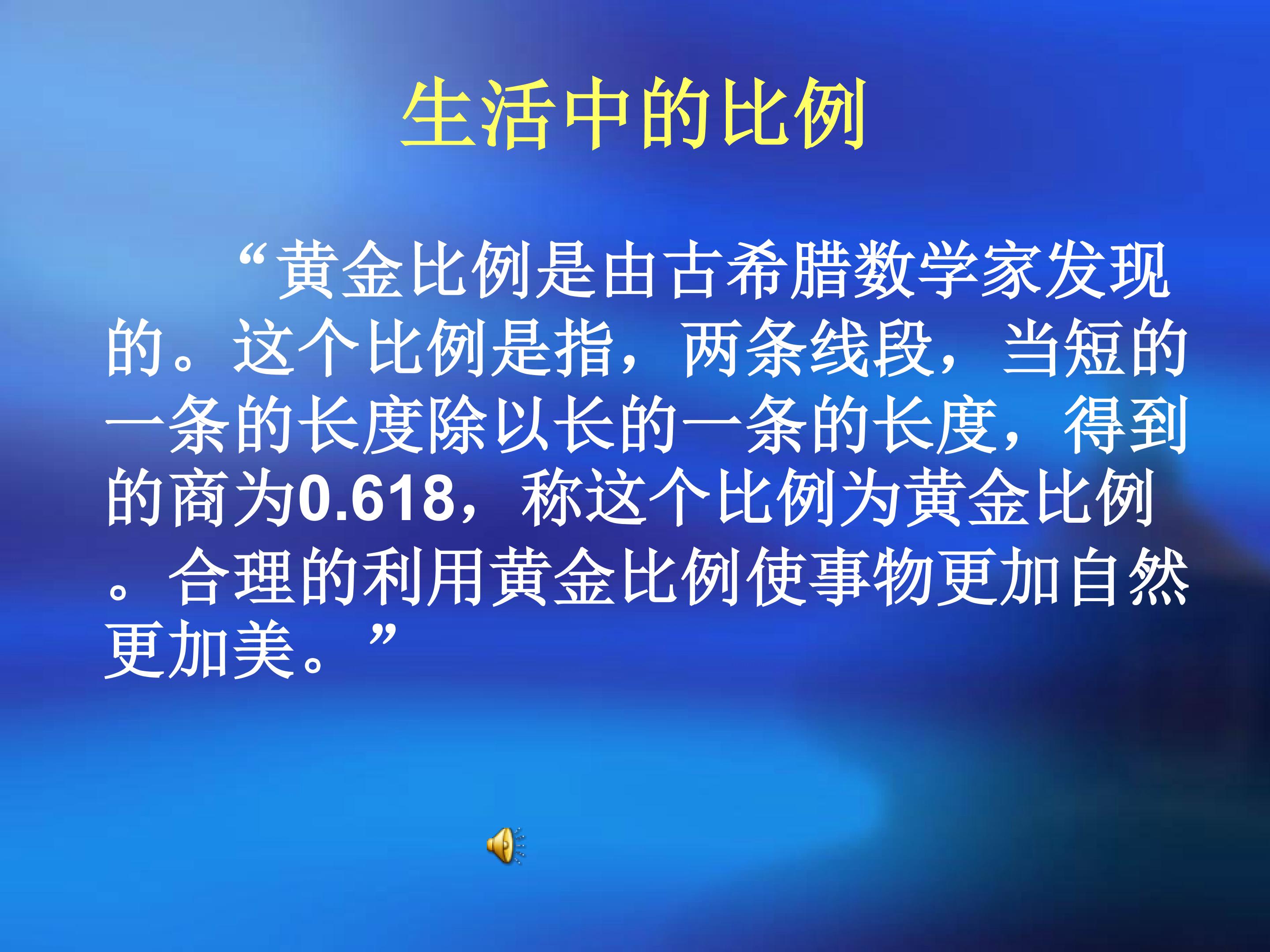 生活中的比例

“黄金比例是由古希腊数学家发现的。这个比例是指，两条线段，当短的一条的长度除以长的一条的长度，得到的商为0.618，称这个比例为黄金比例。合理的利用黄金比例使事物更加自然更加美。”